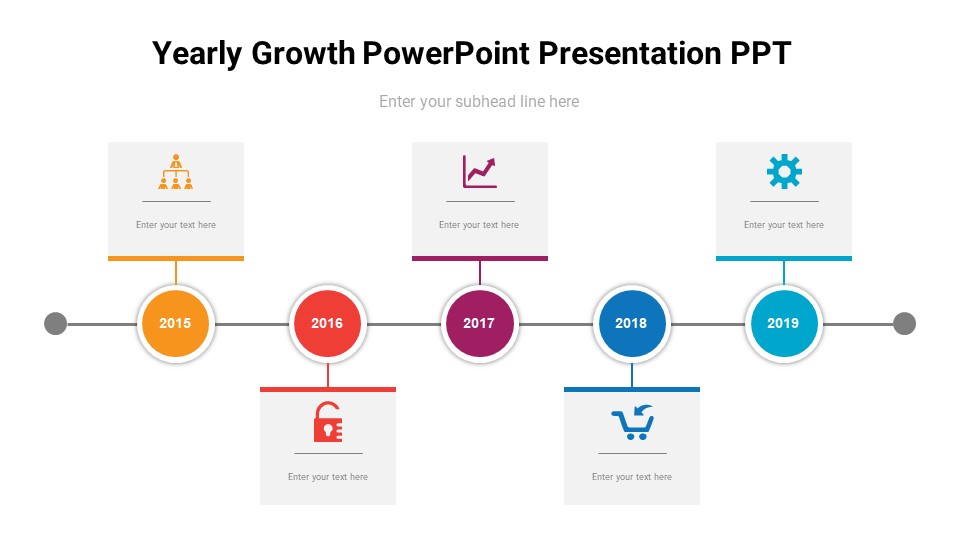 Yearly Growth PowerPoint Presentation PPT

Enter your subhead line here

Enter your text here

Enter your text here

Enter your text here

2015

2016

2017

2018

2019

Enter your text here

Enter your text here